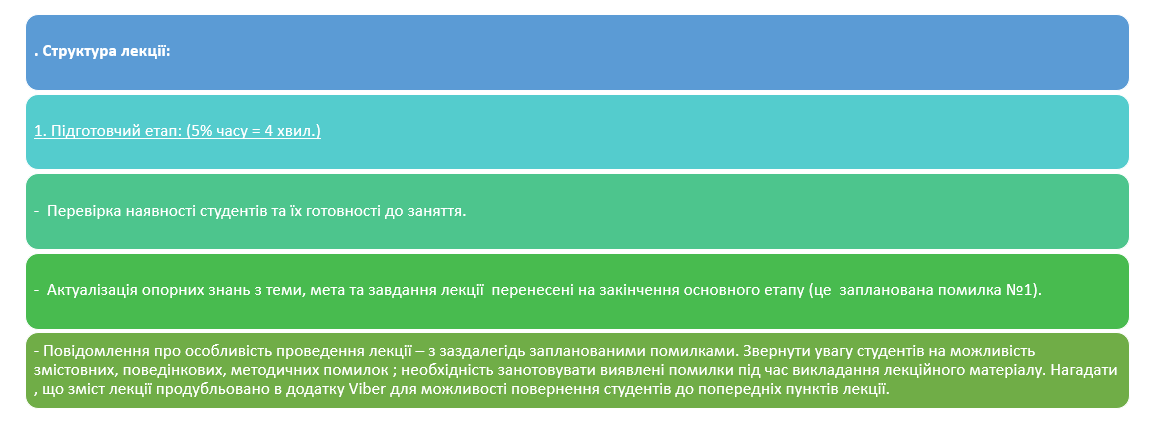 . Структура лекції:

1. Підготовчий етап: (5% часу = 4 хвил.)

- Перевірка наявності студентів та їх готовності до заняття.

- Актуалізація опорних знань з теми, мета та завдання лекції перенесені на закінчення основного етапу (це запланована помилка №1).

- Повідомлення про особливість проведення лекції – з заздалегідь запланованими помилками. Звернути увагу студентів на можливість змістовних, поведінкових, методичних помилок ; необхідність занотовувати виявлені помилки під час викладання лекційного матеріалу. Нагадати , що зміст лекції продубльовано в додатку Viber для можливості повернення студентів до попередніх пунктів лекції.